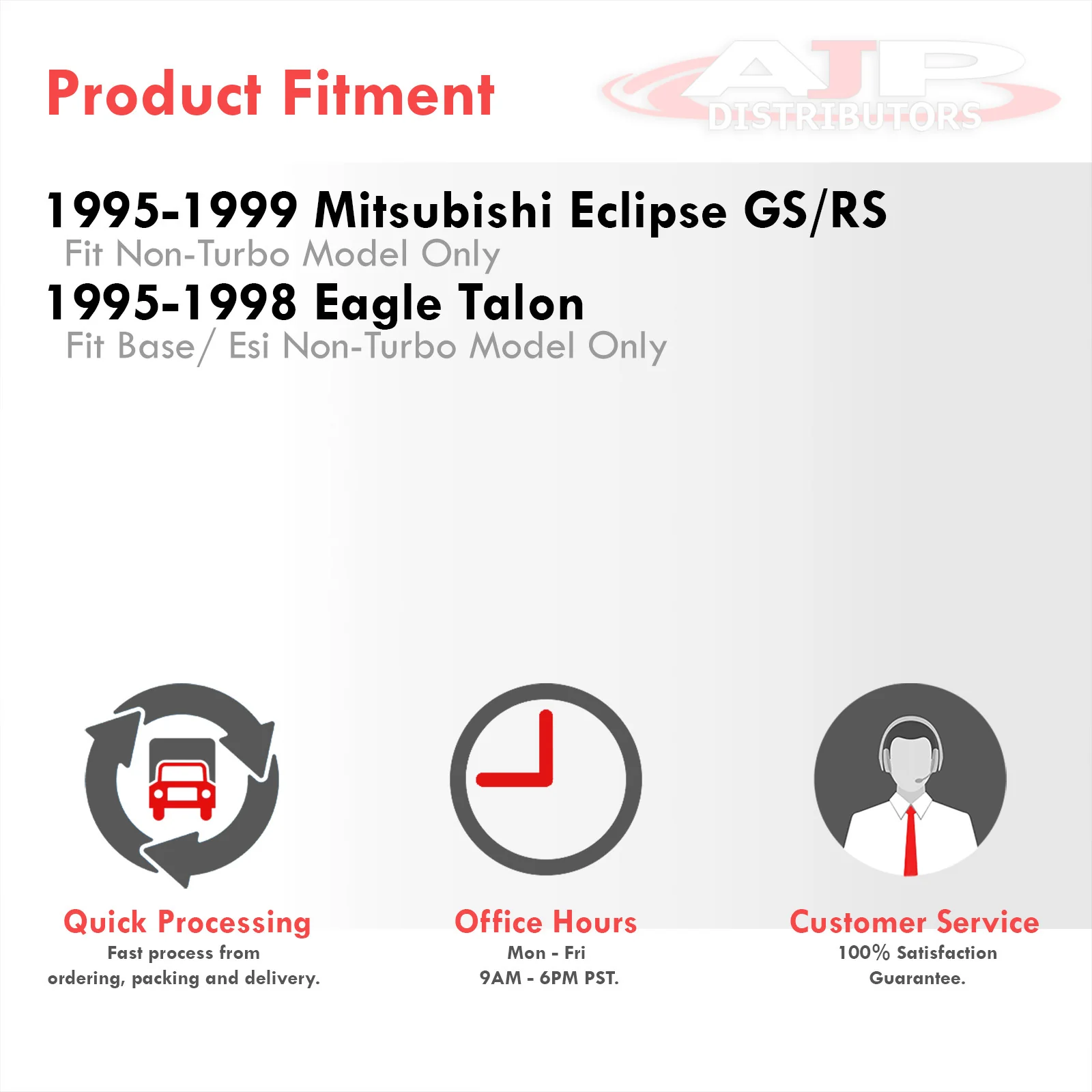 Product Fitment

AJP DISTRIBUTORS

1995-1999 Mitsubishi Eclipse GS/RS
Fit Non-Turbo Model Only
1995-1998 Eagle Talon
Fit Base/ Esi Non-Turbo Model Only

Quick Processing
Fast process from ordering, packing and delivery.

Office Hours
Mon - Fri
9AM - 6PM PST.

Customer Service
100% Satisfaction Guarantee.